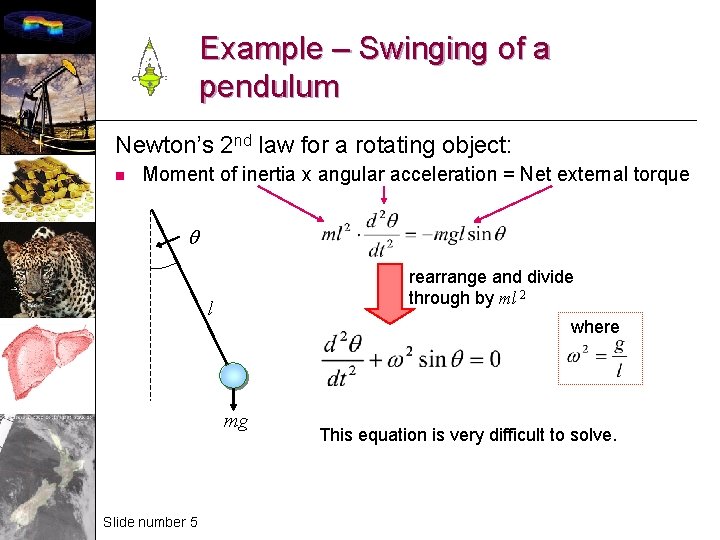 Example – Swinging of a pendulum

Newton's 2$^{nd}$ law for a rotating object:

Moment of inertia x angular acceleration = Net external torque

$\theta$

$l$

$mg$

$ml^2 \cdot \frac{d^2\theta}{dt^2} = -mgl\sin\theta$

rearrange and divide through by $ml^2$

$\frac{d^2\theta}{dt^2} + \omega^2 \sin\theta = 0$

where $\omega^2 = \frac{g}{l}$

This equation is very difficult to solve.

Slide number 5